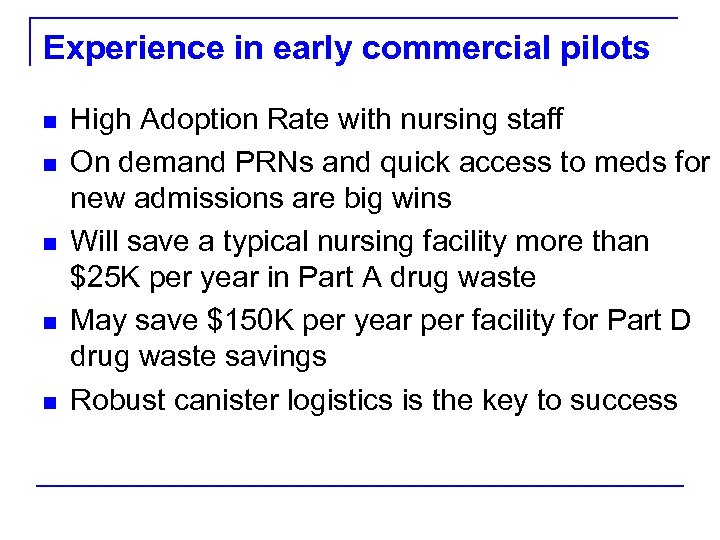 Experience in early commercial pilots

- High Adoption Rate with nursing staff
- On demand PRNs and quick access to meds for new admissions are big wins
- Will save a typical nursing facility more than \$25K per year in Part A drug waste
- May save \$150K per year per facility for Part D drug waste savings
- Robust canister logistics is the key to success